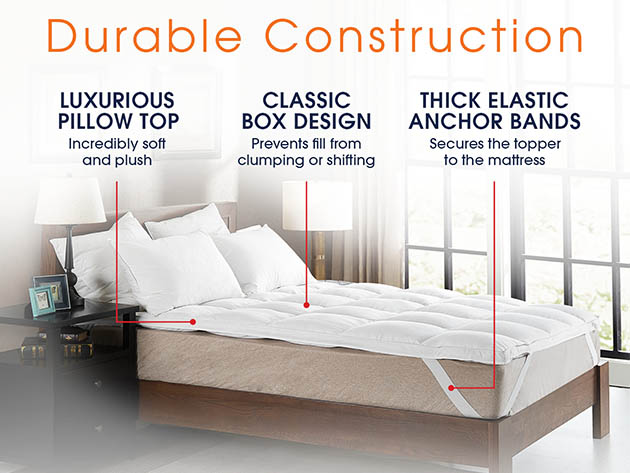 Durable Construction

LUXURIOUS PILLOW TOP
Incredibly soft and plush

CLASSIC BOX DESIGN
Prevents fill from clumping or shifting

THICK ELASTIC ANCHOR BANDS
Secures the topper to the mattress